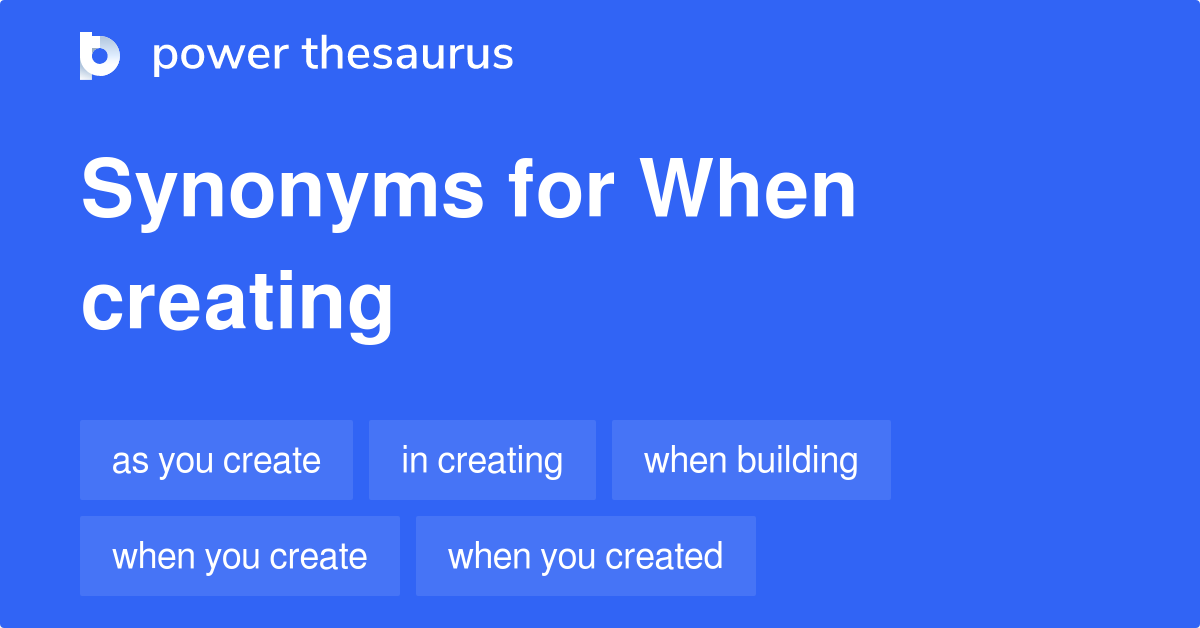 power thesaurus

Synonyms for When creating

as you create
in creating
when building
when you create
when you created